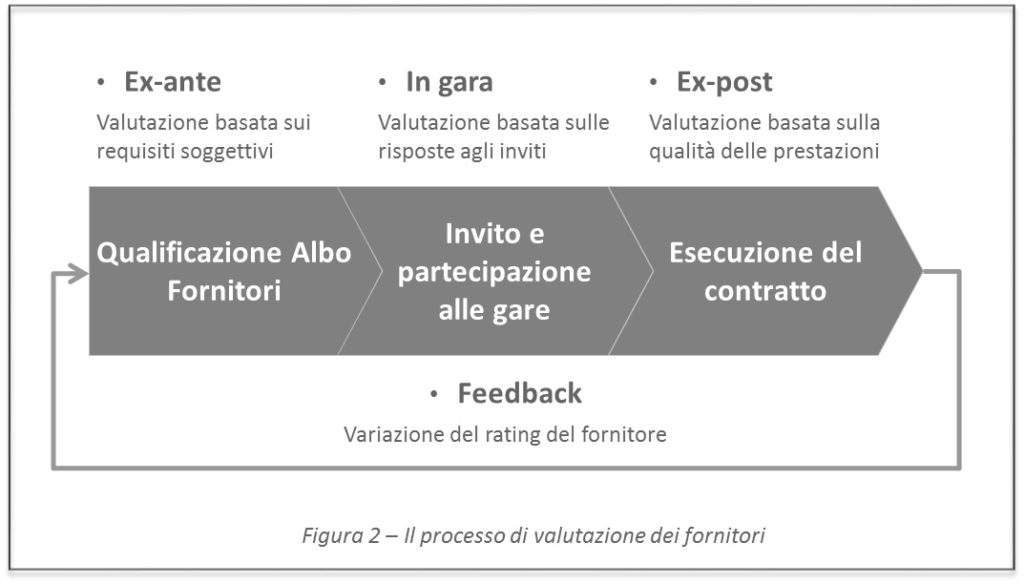 • Ex-ante

Valutazione basata sui requisiti soggettivi

• In gara

Valutazione basata sulle risposte agli inviti

• Ex-post

Valutazione basata sulla qualità delle prestazioni

Qualificazione Albo Fornitori

Invito e partecipazione alle gare

Esecuzione del contratto

• Feedback

Variazione del rating del fornitore

Figura 2 – Il processo di valutazione dei fornitori